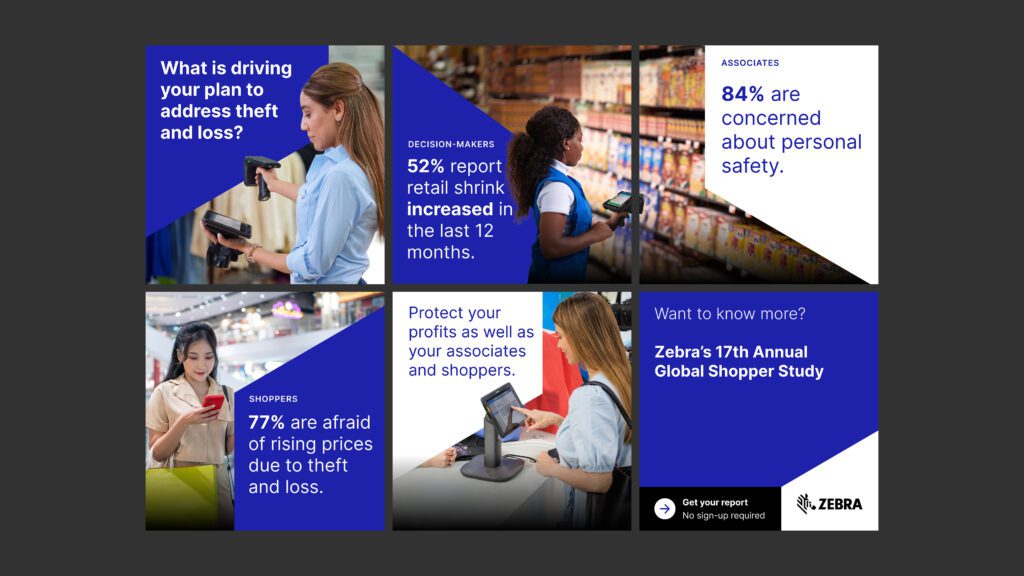 What is driving your plan to address theft and loss?

DECISION-MAKERS

52% report retail shrink increased in the last 12 months.

ASSOCIATES

84% are concerned about personal safety.

SHOPPERS

77% are afraid of rising prices due to theft and loss.

Protect your profits as well as your associates and shoppers.

Want to know more?

Zebra's 17th Annual Global Shopper Study

Get your report
No sign-up required

ZEBRA